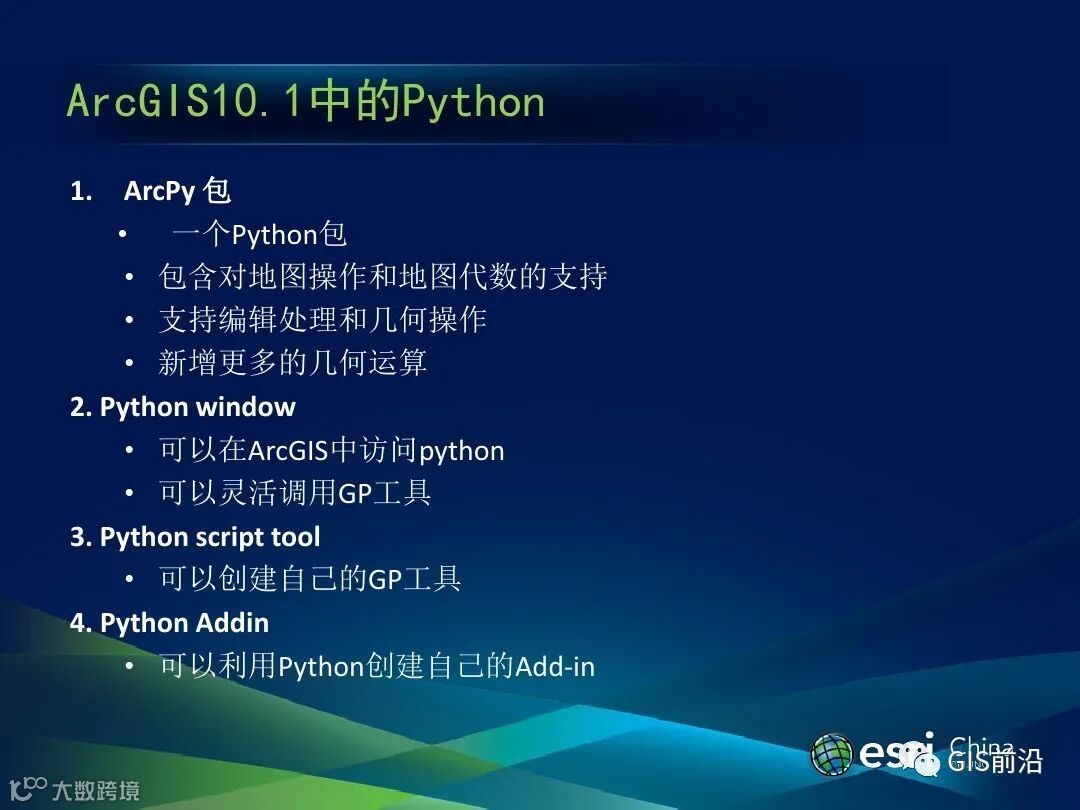 ArcGIS10.1中的Python

1. ArcPy 包
• 一个Python包
• 包含对地图操作和地图代数的支持
• 支持编辑处理和几何操作
• 新增更多的几何运算

2. Python window
• 可以在ArcGIS中访问python
• 可以灵活调用GP工具

3. Python script tool
• 可以创建自己的GP工具

4. Python Addin
• 可以利用Python创建自己的Add-in

esri China

GIS前沿

大数跨境